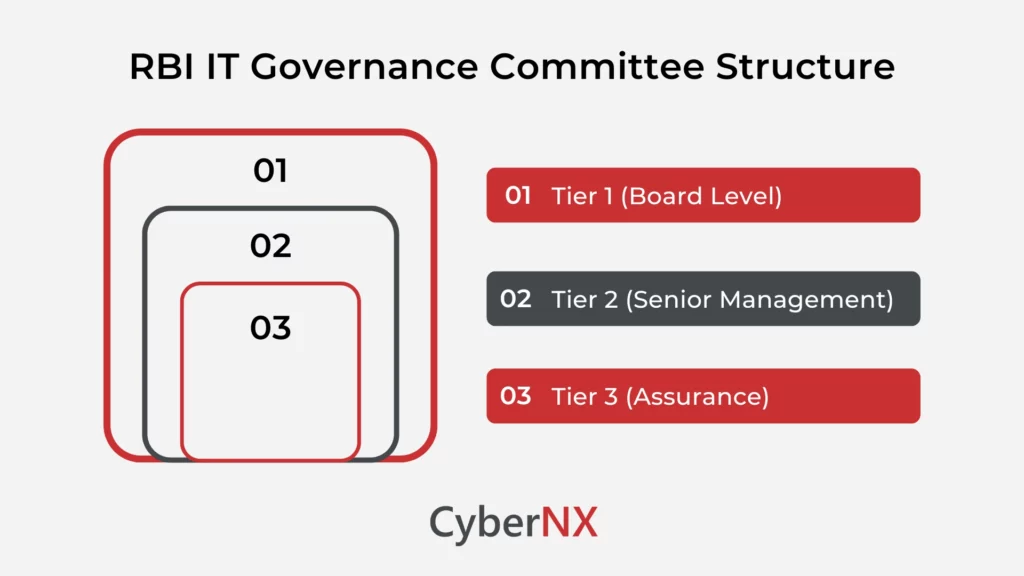 RBI IT Governance Committee Structure

01

02

03

01 Tier 1 (Board Level)

02 Tier 2 (Senior Management)

03 Tier 3 (Assurance)

CyberNX